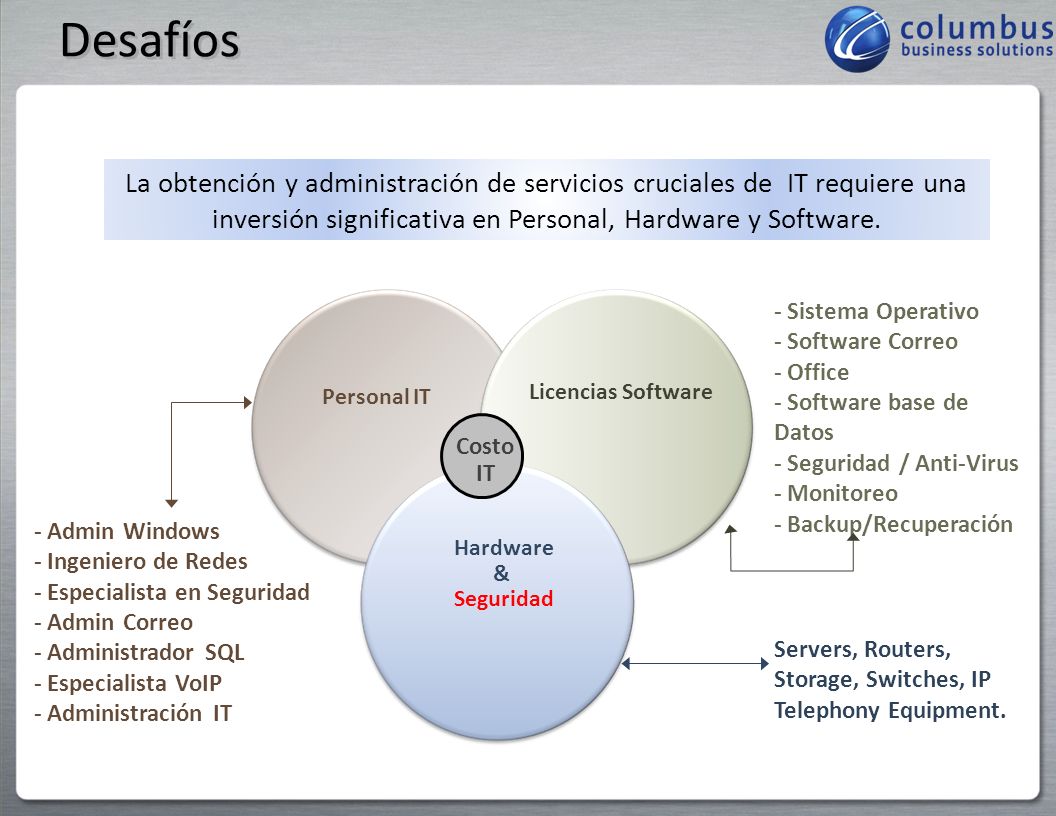 Desafíos

columbus
business solutions

La obtención y administración de servicios cruciales de IT requiere una inversión significativa en Personal, Hardware y Software.

Personal IT

Licencias Software

Costo IT

Hardware & Seguridad

- Sistema Operativo
- Software Correo
- Office
- Software base de Datos
- Seguridad / Anti-Virus
- Monitoreo
- Backup/Recuperación

- Admin Windows
- Ingeniero de Redes
- Especialista en Seguridad
- Admin Correo
- Administrador SQL
- Especialista VoIP
- Administración IT

Servers, Routers, Storage, Switches, IP Telephony Equipment.